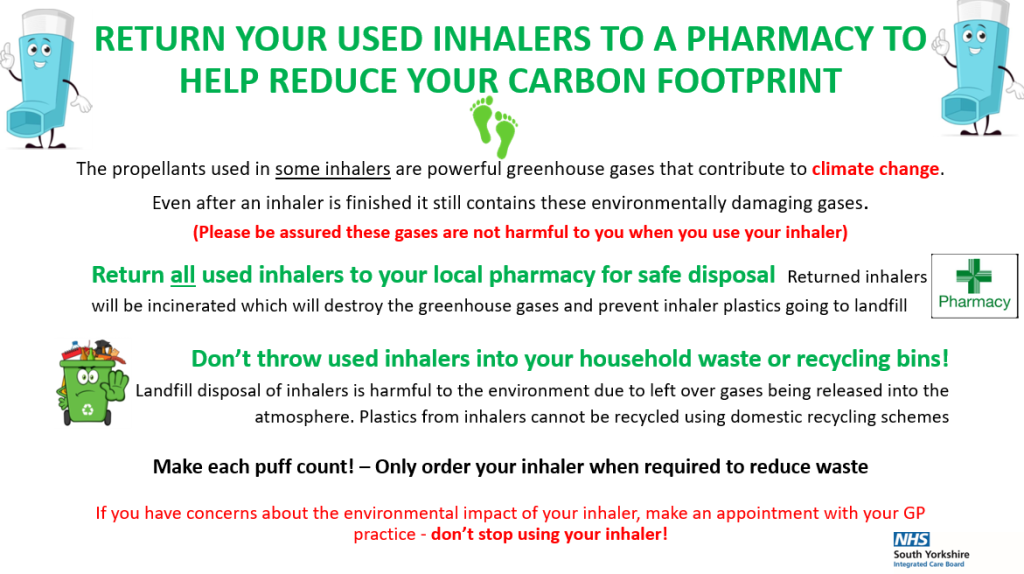 RETURN YOUR USED INHALERS TO A PHARMACY TO HELP REDUCE YOUR CARBON FOOTPRINT

The propellants used in some inhalers are powerful greenhouse gases that contribute to climate change.

Even after an inhaler is finished it still contains these environmentally damaging gases.

(Please be assured these gases are not harmful to you when you use your inhaler)

Return all used inhalers to your local pharmacy for safe disposal Returned inhalers will be incinerated which will destroy the greenhouse gases and prevent inhaler plastics going to landfill

Pharmacy

Don't throw used inhalers into your household waste or recycling bins!

Landfill disposal of inhalers is harmful to the environment due to left over gases being released into the atmosphere. Plastics from inhalers cannot be recycled using domestic recycling schemes

Make each puff count! – Only order your inhaler when required to reduce waste

If you have concerns about the environmental impact of your inhaler, make an appointment with your GP practice - don't stop using your inhaler!

NHS
South Yorkshire
Integrated Care Board